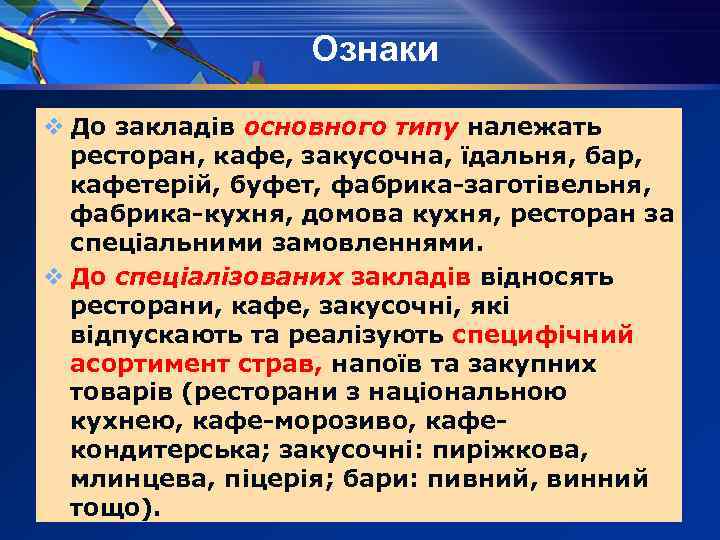 Ознаки

❖ До закладів основного типу належать ресторан, кафе, закусочна, їдальня, бар, кафетерій, буфет, фабрика-заготівельня, фабрика-кухня, домова кухня, ресторан за спеціальними замовленнями.

❖ До спеціалізованих закладів відносять ресторани, кафе, закусочні, які відпускають та реалізують специфічний асортимент страв, напоїв та закупних товарів (ресторани з національною кухнею, кафе-морозиво, кафе-кондитерська; закусочні: пиріжкова, млинцева, піцерія; бари: пивний, винний тощо).